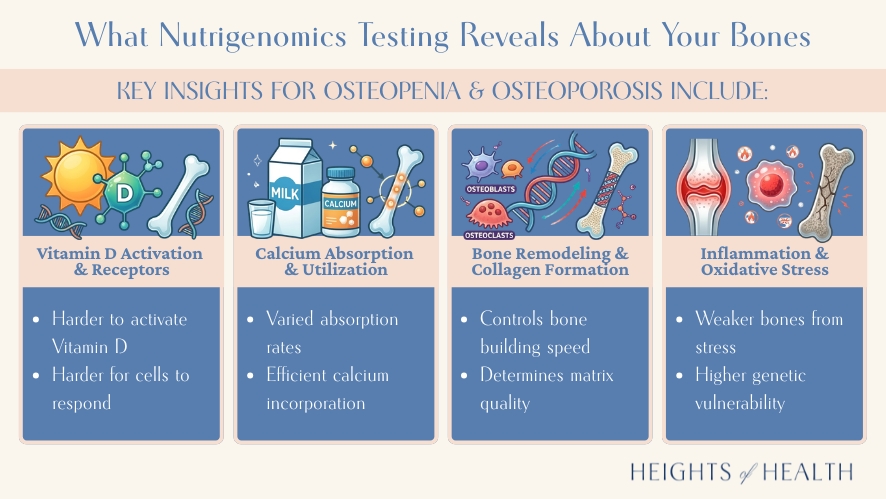 What Nutrigenomics Testing Reveals About Your Bones

KEY INSIGHTS FOR OSTEOPENIA & OSTEOPOROSIS INCLUDE:

D

Vitamin D Activation & Receptors

- Harder to activate Vitamin D
- Harder for cells to respond

MILK
CALCIUM

Calcium Absorption & Utilization

- Varied absorption rates
- Efficient calcium incorporation

OSTEOBLASTS
OSTEOCLASTS

Bone Remodeling & Collagen Formation

- Controls bone building speed
- Determines matrix quality

Inflammation & Oxidative Stress

- Weaker bones from stress
- Higher genetic vulnerability

HEIGHTS of HEALTH